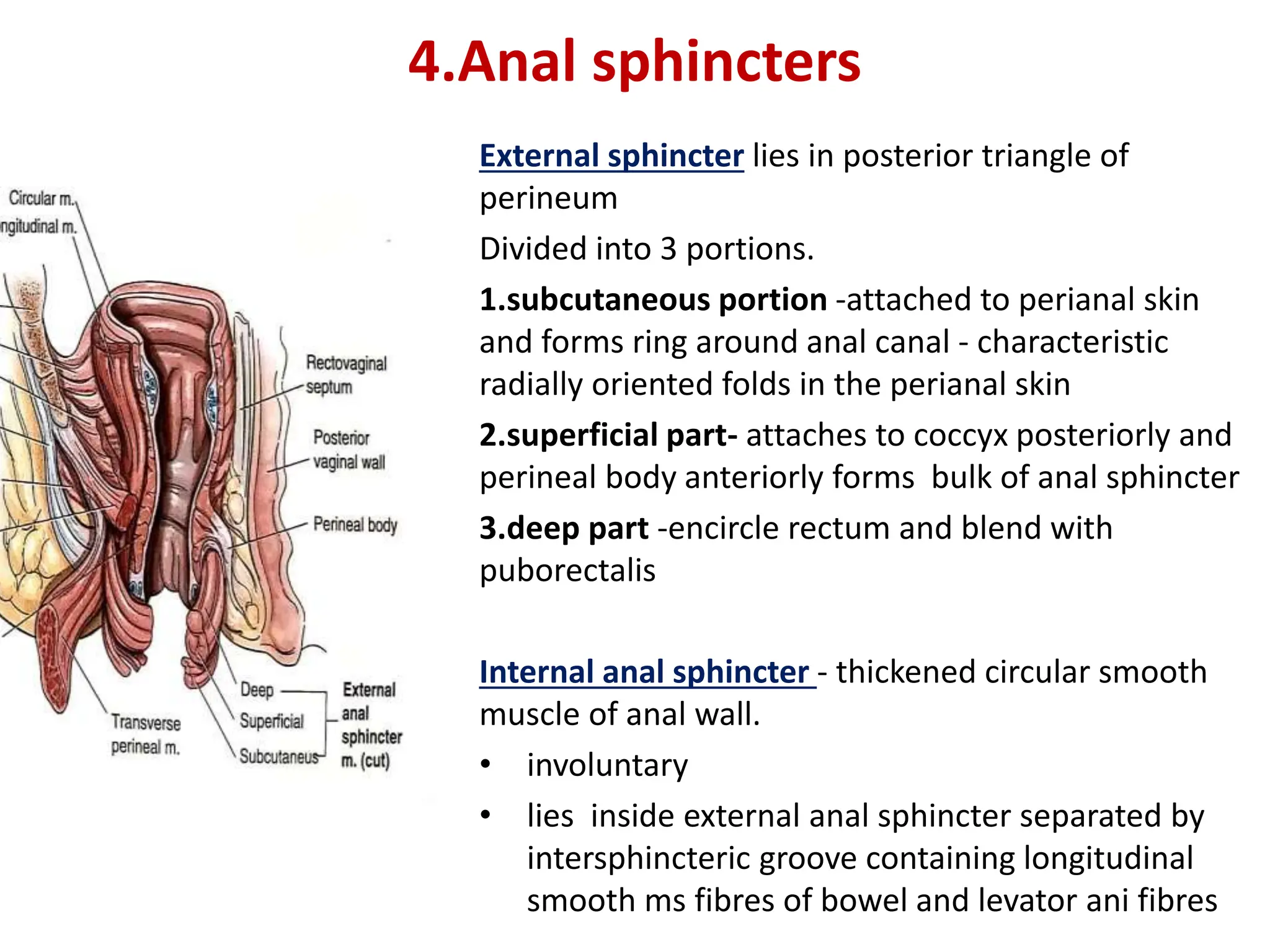 4.Anal sphincters

Circular m.
ngitudinal m.

Rectovaginal septum

Posterior vaginal wall

Perineal body

Transverse perineal m.

Deep
Superficial
Subcutaneus

External anal sphincter m. (cut)

External sphincter lies in posterior triangle of perineum

Divided into 3 portions.

1.subcutaneous portion -attached to perianal skin and forms ring around anal canal - characteristic radially oriented folds in the perianal skin

2.superficial part- attaches to coccyx posteriorly and perineal body anteriorly forms bulk of anal sphincter

3.deep part -encircle rectum and blend with puborectalis

Internal anal sphincter - thickened circular smooth muscle of anal wall.

• involuntary
• lies inside external anal sphincter separated by intersphincteric groove containing longitudinal smooth ms fibres of bowel and levator ani fibres